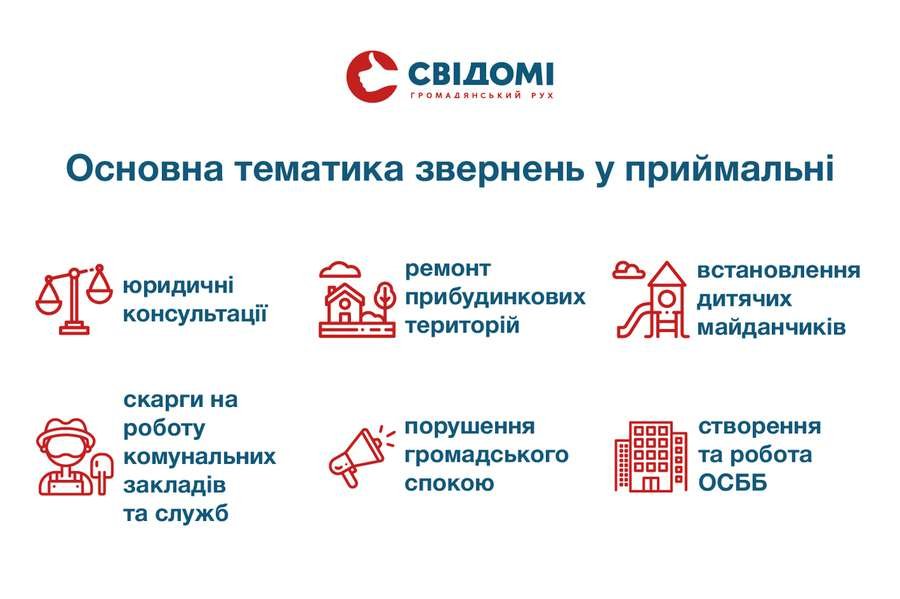 СВІДОМІ
ГРОМАДЯНСЬКИЙ РУХ

Основна тематика звернень у приймальні

юридичні консультації

ремонт прибудинкових територій

встановлення дитячих майданчиків

скарги на роботу комунальних закладів та служб

порушення громадського спокою

створення та робота ОСББ